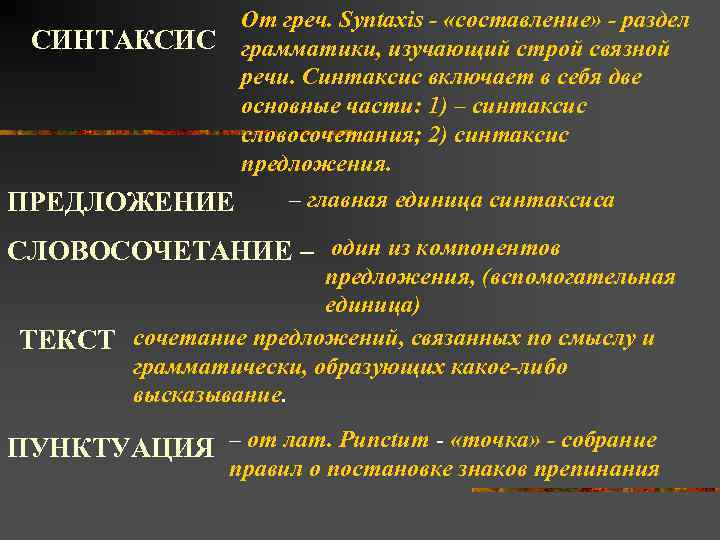 СИНТАКСИС

От греч. Syntaxis - «составление» - раздел грамматики, изучающий строй связной речи. Синтаксис включает в себя две основные части: 1) – синтаксис словосочетания; 2) синтаксис предложения.

ПРЕДЛОЖЕНИЕ – главная единица синтаксиса

СЛОВОСОЧЕТАНИЕ – один из компонентов предложения, (вспомогательная единица)

ТЕКСТ сочетание предложений, связанных по смыслу и грамматически, образующих какое-либо высказывание.

ПУНКТУАЦИЯ – от лат. Punctum - «точка» - собрание правил о постановке знаков препинания